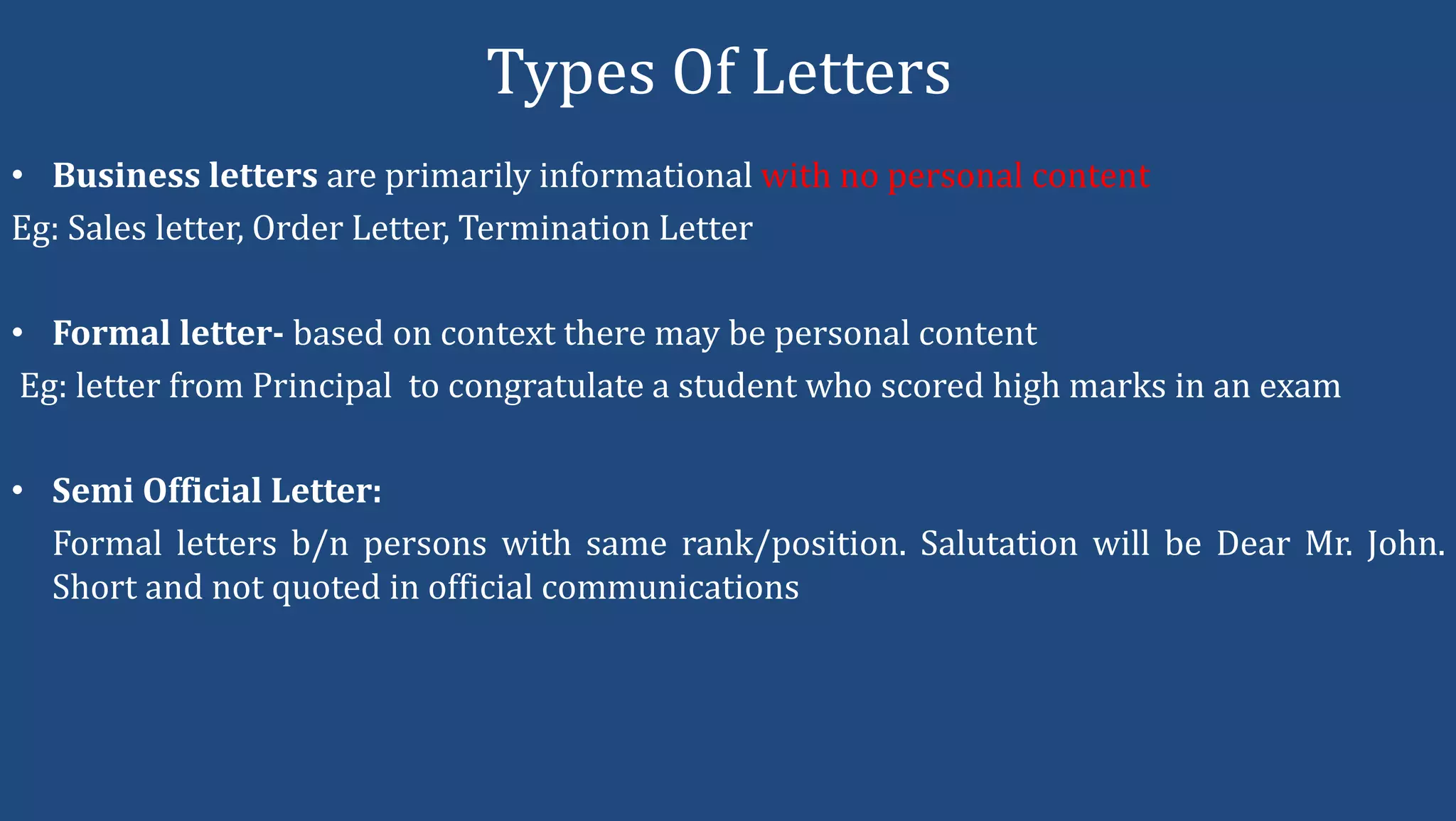 Types Of Letters

• Business letters are primarily informational with no personal content

Eg: Sales letter, Order Letter, Termination Letter

• Formal letter- based on context there may be personal content

Eg: letter from Principal to congratulate a student who scored high marks in an exam

• Semi Official Letter:

Formal letters b/n persons with same rank/position. Salutation will be Dear Mr. John. Short and not quoted in official communications